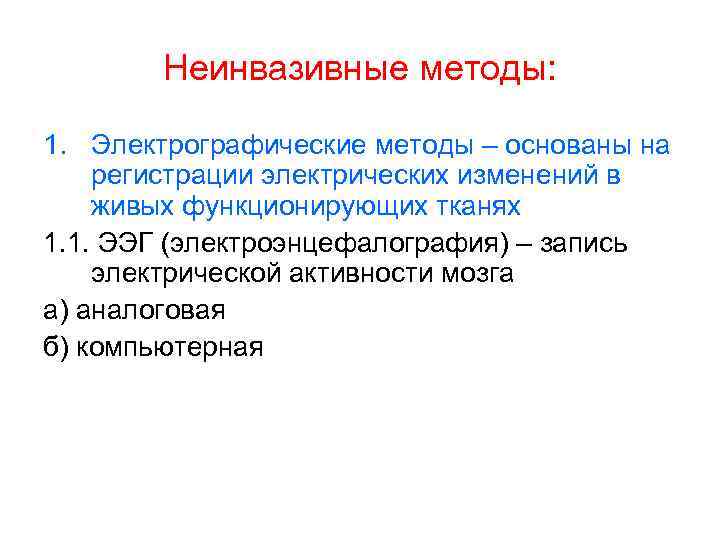 Неинвазивные методы:

1. Электрографические методы – основаны на регистрации электрических изменений в живых функционирующих тканях

1.1. ЭЭГ (электроэнцефалография) – запись электрической активности мозга

а) аналоговая

б) компьютерная